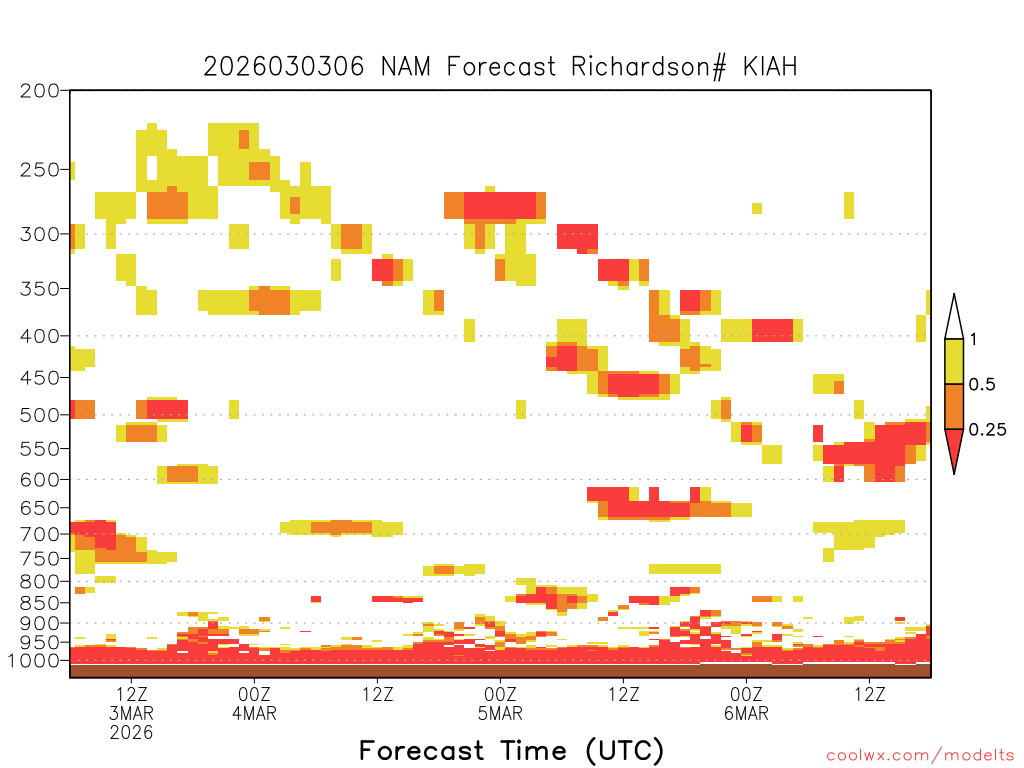 2026030306 NAM Forecast Richardson# KIAH

200
250
300
350
400
450
500
550
600
650
700
750
800
850
900
950
1000

1
0.5
0.25

12Z 3MAR 2026
00Z 4MAR
12Z
00Z 5MAR
12Z
00Z 6MAR
12Z

Forecast Time (UTC)

coolwx.com/modelts